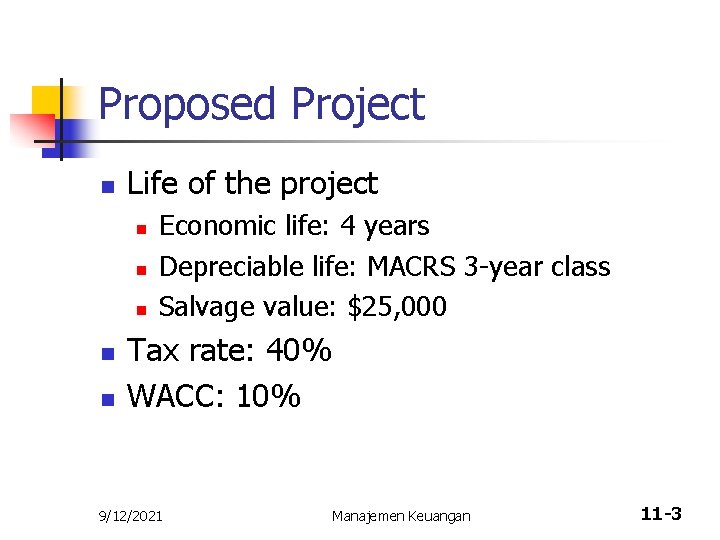 Proposed Project

- Life of the project
  - Economic life: 4 years
  - Depreciable life: MACRS 3-year class
  - Salvage value: \$25,000
- Tax rate: 40%
- WACC: 10%

9/12/2021

Manajemen Keuangan

11-3